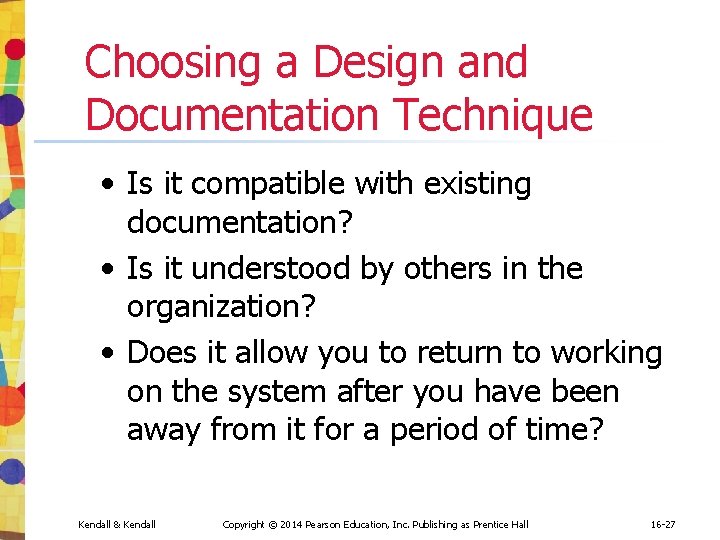 Choosing a Design and Documentation Technique

• Is it compatible with existing documentation?
• Is it understood by others in the organization?
• Does it allow you to return to working on the system after you have been away from it for a period of time?

Kendall & Kendall

Copyright © 2014 Pearson Education, Inc. Publishing as Prentice Hall

16-27